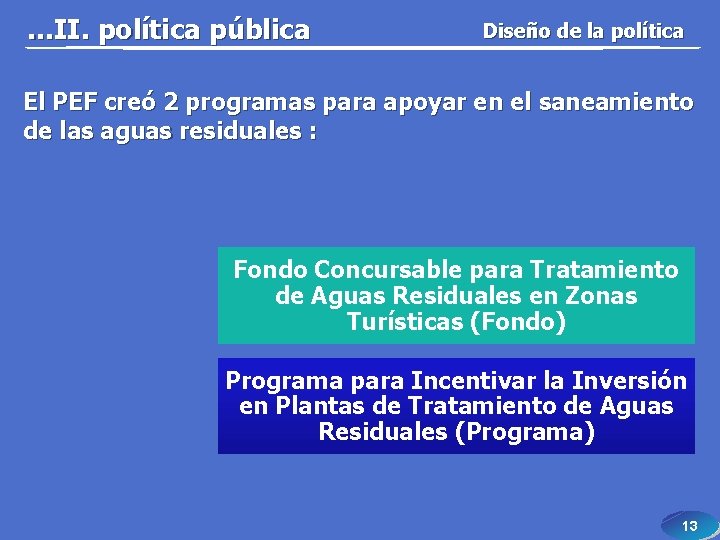 ...II. política pública

Diseño de la política

El PEF creó 2 programas para apoyar en el saneamiento de las aguas residuales :

Fondo Concursable para Tratamiento de Aguas Residuales en Zonas Turísticas (Fondo)

Programa para Incentivar la Inversión en Plantas de Tratamiento de Aguas Residuales (Programa)

13